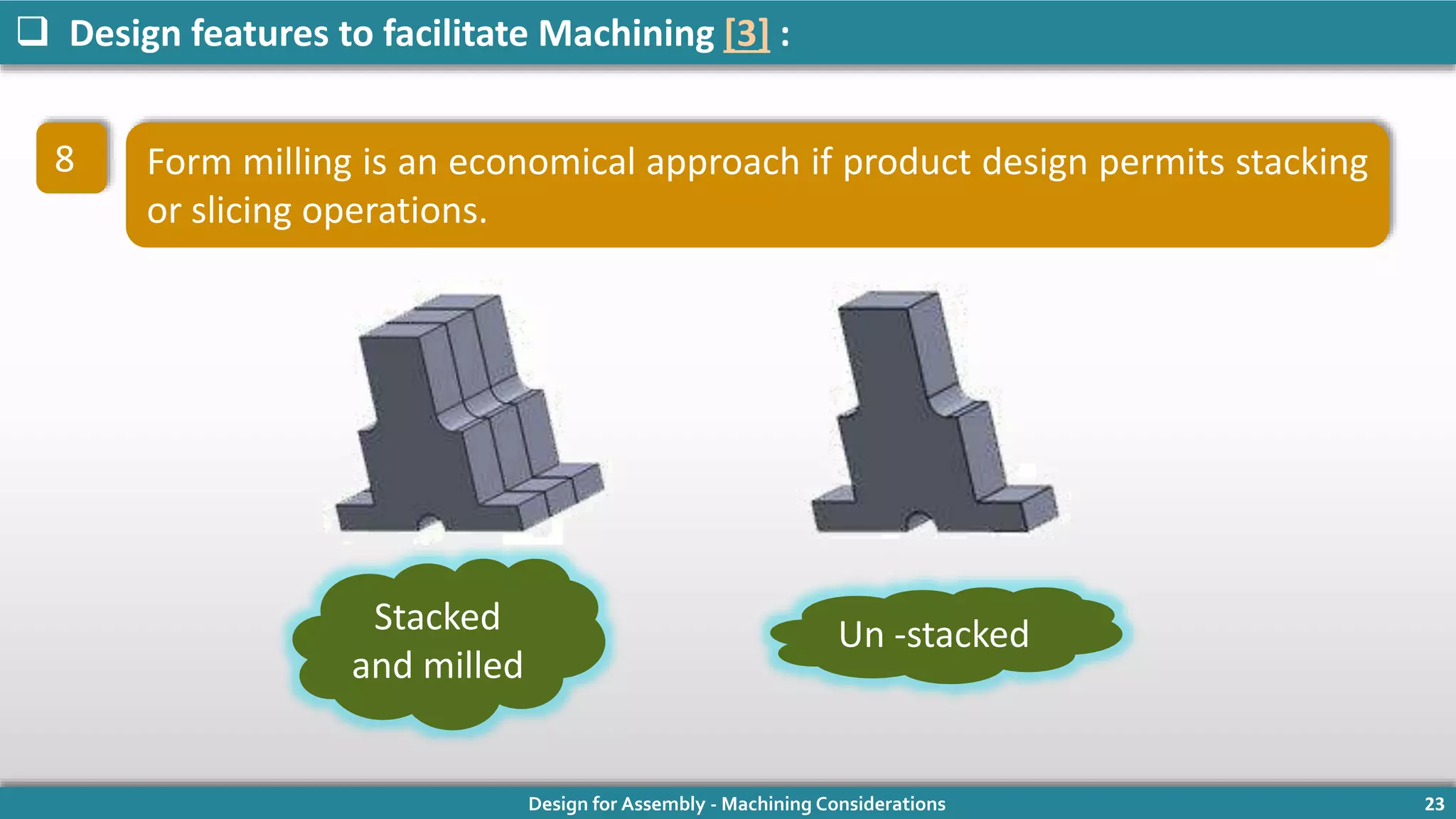 ❑ Design features to facilitate Machining [3] :

8

Form milling is an economical approach if product design permits stacking or slicing operations.

Stacked and milled

Un -stacked

Design for Assembly - Machining Considerations

23